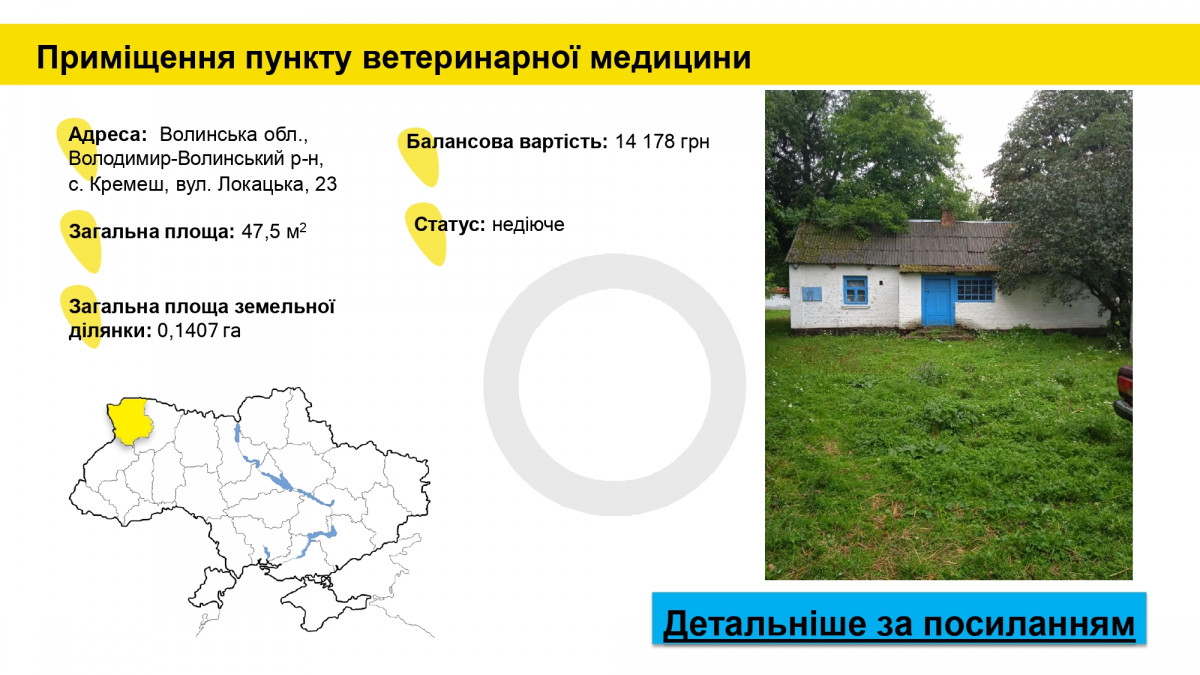 Приміщення пункту ветеринарної медицини

Адреса: Волинська обл., Володимир-Волинський р-н, с. Кремеш, вул. Локацька, 23

Загальна площа: 47,5 м$^2$

Загальна площа земельної ділянки: 0,1407 га

Балансова вартість: 14 178 грн

Статус: недіюче

Детальніше за посиланням